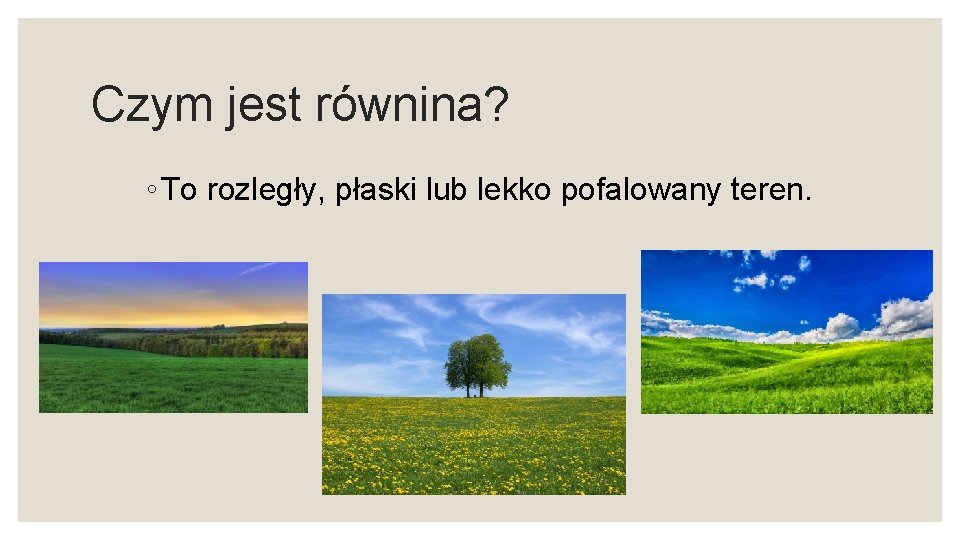 Czym jest równina?

◦ To rozległy, płaski lub lekko pofalowany teren.